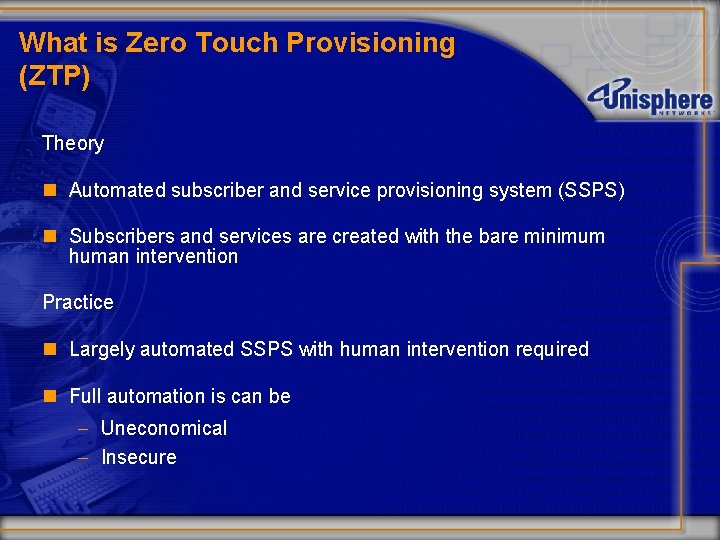 What is Zero Touch Provisioning (ZTP)

Unisphere NETWORKS

Theory

Automated subscriber and service provisioning system (SSPS)

Subscribers and services are created with the bare minimum human intervention

Practice

Largely automated SSPS with human intervention required

Full automation is can be

– Uneconomical

– Insecure